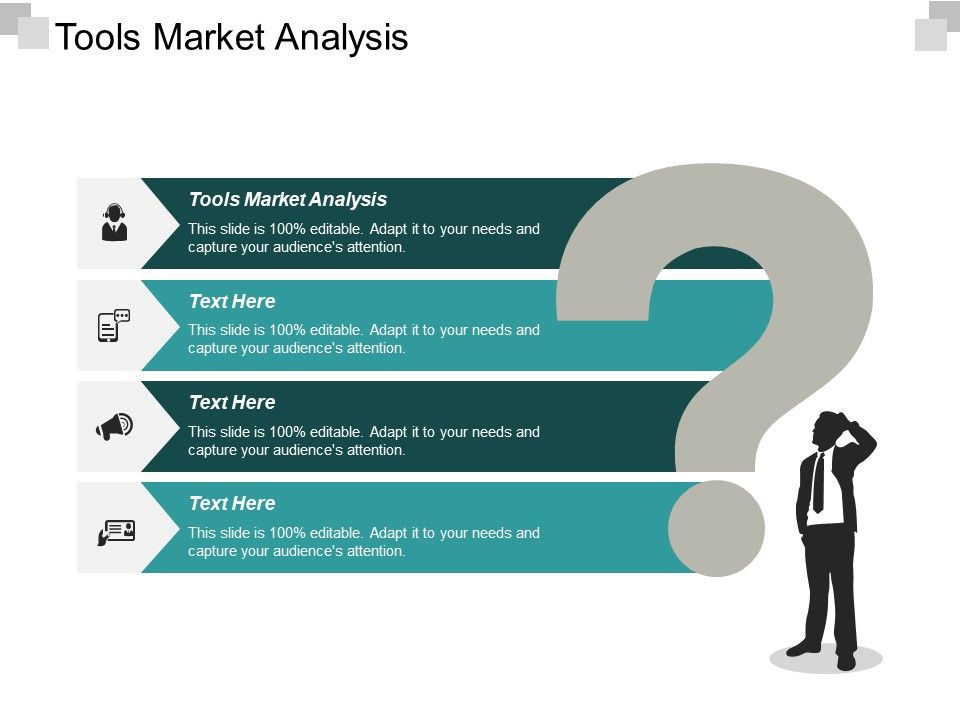 Tools Market Analysis

Tools Market Analysis
This slide is 100% editable. Adapt it to your needs and capture your audience's attention.

Text Here
This slide is 100% editable. Adapt it to your needs and capture your audience's attention.

Text Here
This slide is 100% editable. Adapt it to your needs and capture your audience's attention.

Text Here
This slide is 100% editable. Adapt it to your needs and capture your audience's attention.